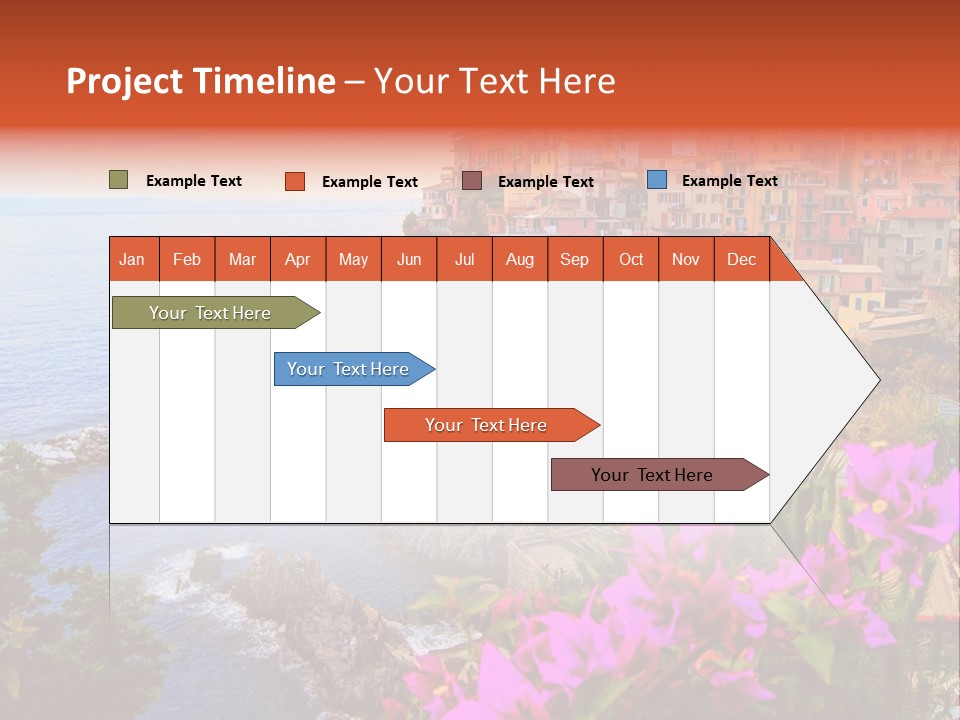 Project Timeline – Your Text Here

Example Text
Example Text
Example Text
Example Text

| Jan | Feb | Mar | Apr | May | Jun | Jul | Aug | Sep | Oct | Nov | Dec |
|---|---|---|---|---|---|---|---|---|---|---|---|

Your Text Here
Your Text Here
Your Text Here
Your Text Here